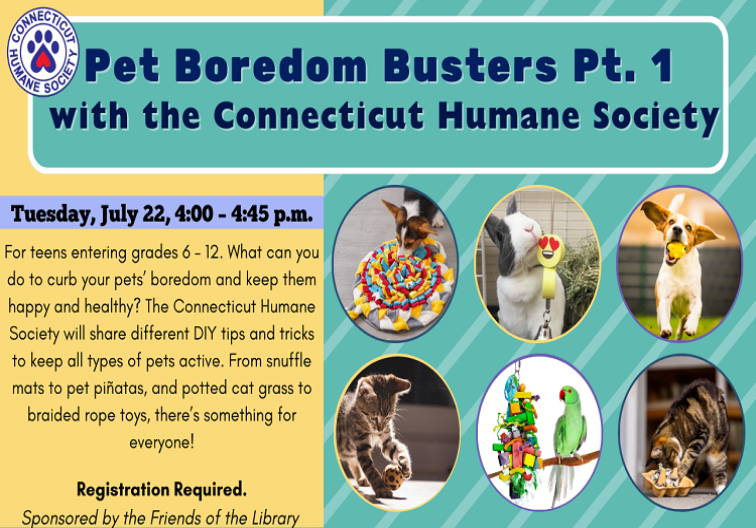 CONNECTICUT HUMANE SOCIETY

Pet Boredom Busters Pt. 1
with the Connecticut Humane Society

Tuesday, July 22, 4:00 - 4:45 p.m.

For teens entering grades 6 - 12. What can you do to curb your pets' boredom and keep them happy and healthy? The Connecticut Humane Society will share different DIY tips and tricks to keep all types of pets active. From snuffle mats to pet piñatas, and potted cat grass to braided rope toys, there's something for everyone!

Registration Required.
Sponsored by the Friends of the Library